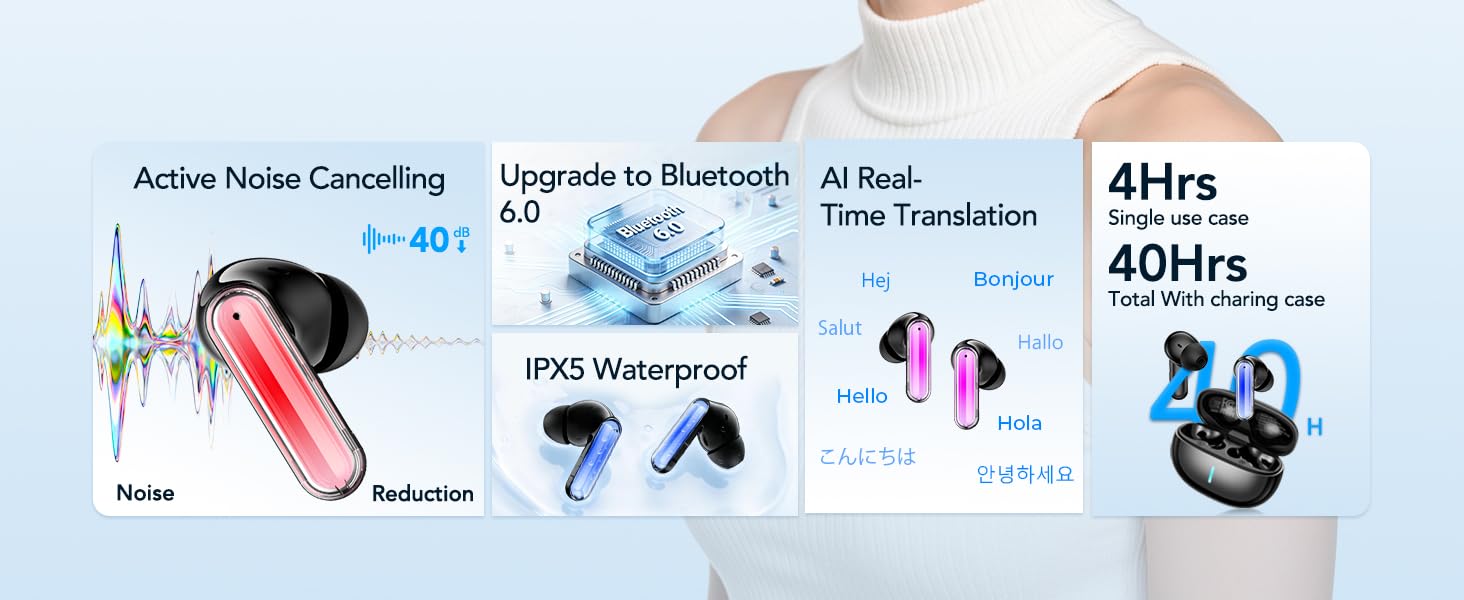 Active Noise Cancelling

40 dB

Noise

Reduction

Upgrade to Bluetooth 6.0

Bluetooth 6.0

IPX5 Waterproof

AI Real-Time Translation

Hej

Bonjour

Salut

Hallo

Hello

Hola

こんにちは

안녕하세요

4Hrs
Single use case

40Hrs
Total With charing case

40 H